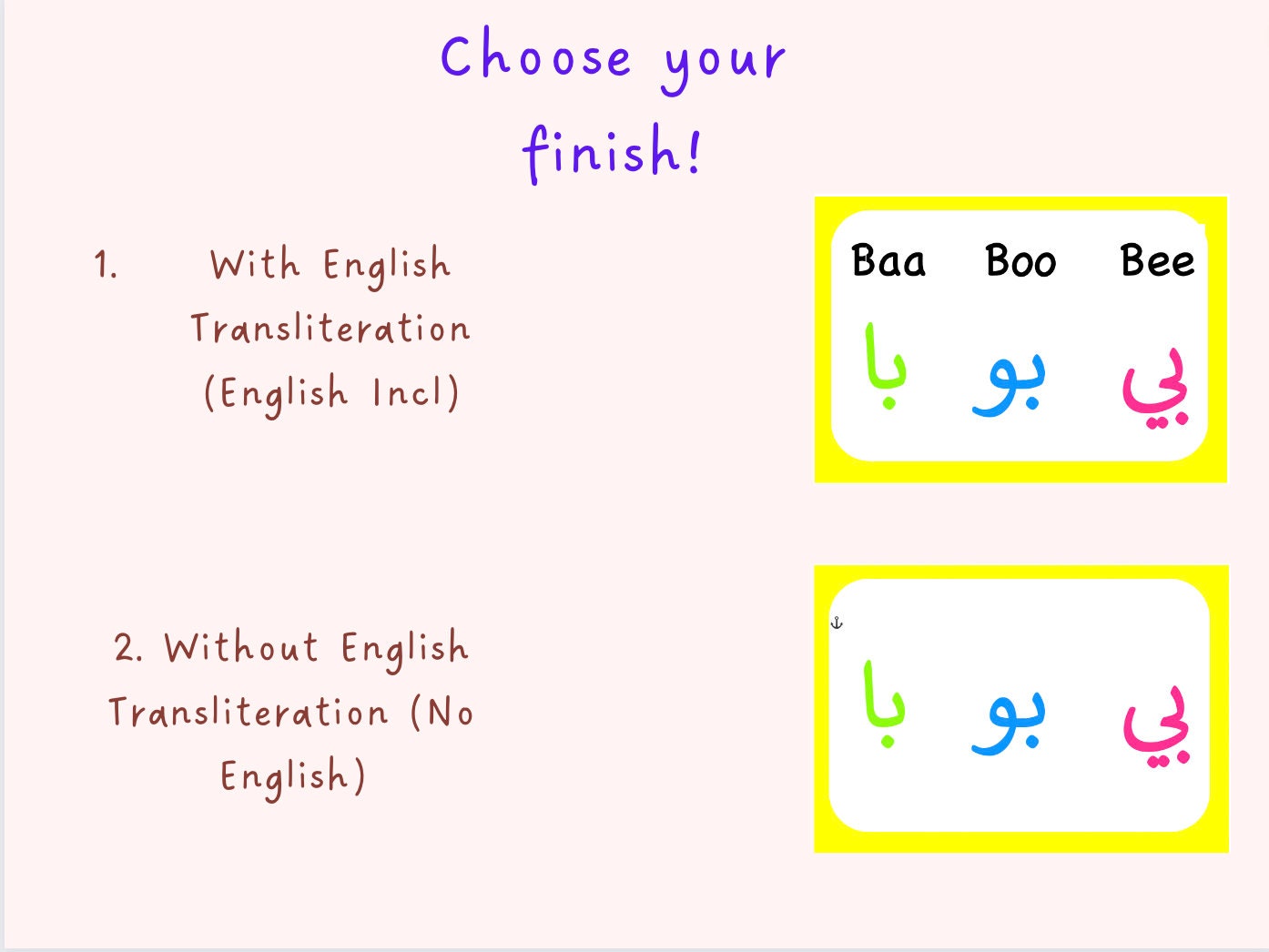 Choose your finish!

1. With English Transliteration (English Incl)

Baa Boo Bee
با بو بي

2. Without English Transliteration (No English)

با بو بي